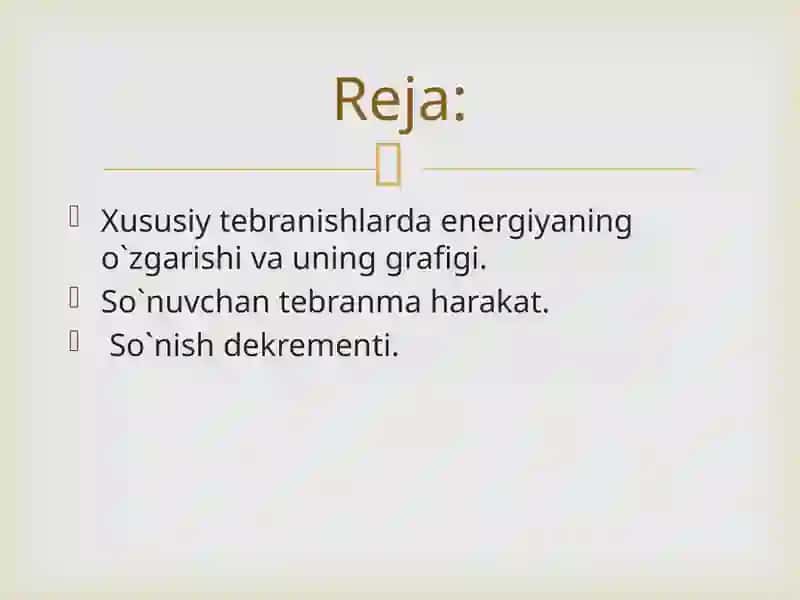 Reja:

Xususiy tebranishlarda energiyaning o`zgarishi va uning grafigi.
So`nuvchan tebranma harakat.
So`nish dekrementi.